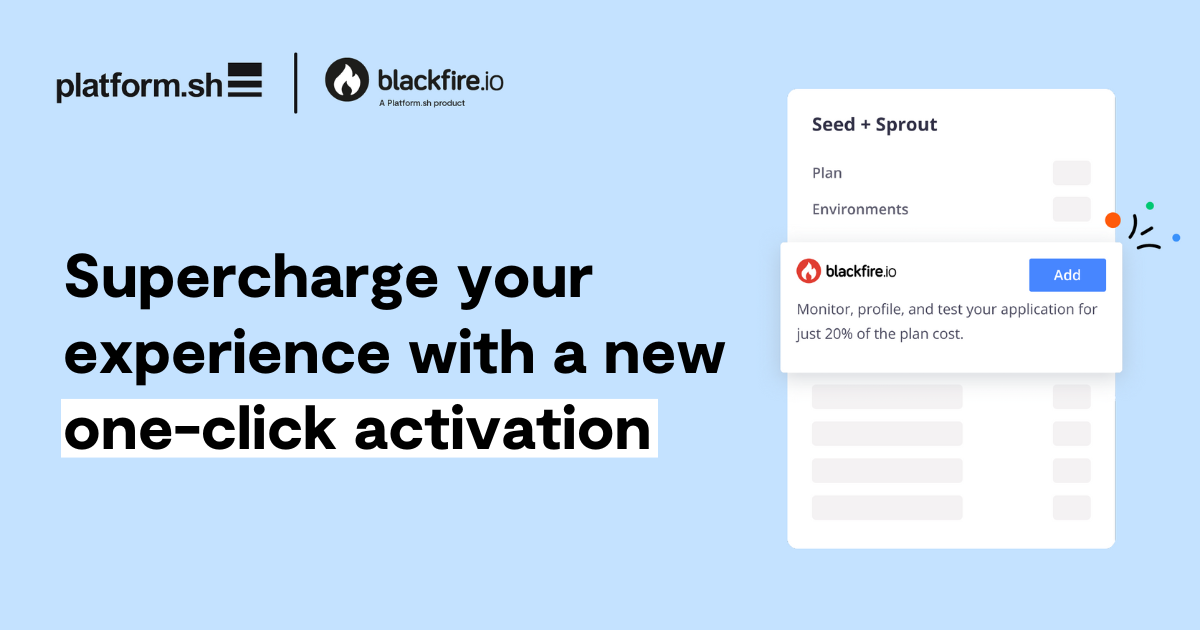 platform.sh

blackfire.io
A Platform.sh product

Supercharge your experience with a new one-click activation

Seed + Sprout

Plan

Environments

blackfire.io

Add

Monitor, profile, and test your application for just 20% of the plan cost.